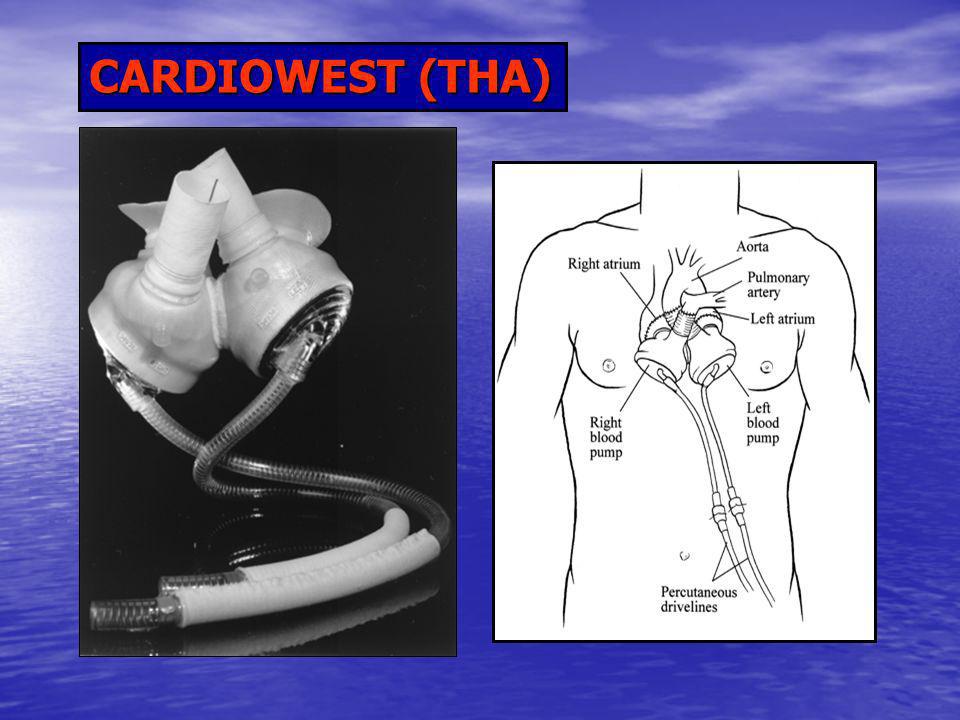 CARDIOWEST (THA)

Right atrium

Aorta

Pulmonary artery

Left atrium

Right blood pump

Left blood pump

Percutaneous drivelines